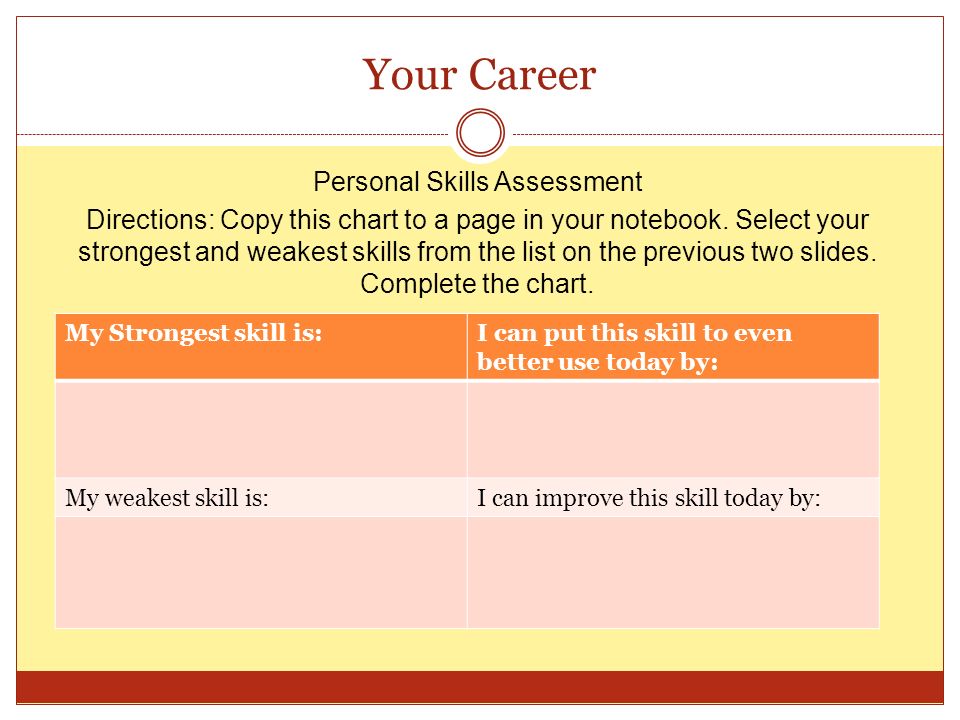 Your Career

Personal Skills Assessment

Directions: Copy this chart to a page in your notebook. Select your strongest and weakest skills from the list on the previous two slides. Complete the chart.

| My Strongest skill is: | I can put this skill to even better use today by: |
|---|---|
| | |
| My weakest skill is: | I can improve this skill today by: |
| | |